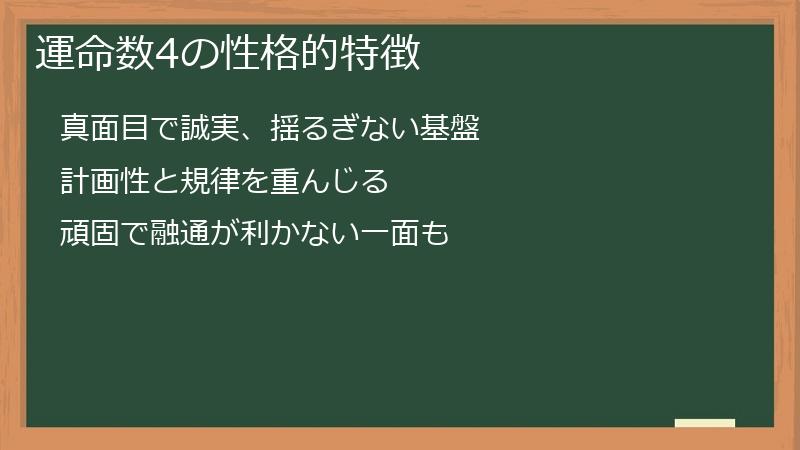 運命数4の性格的特徴

真面目で誠実、揺るぎない基盤

計画性と規律を重んじる

頑固で融通が利かない一面も